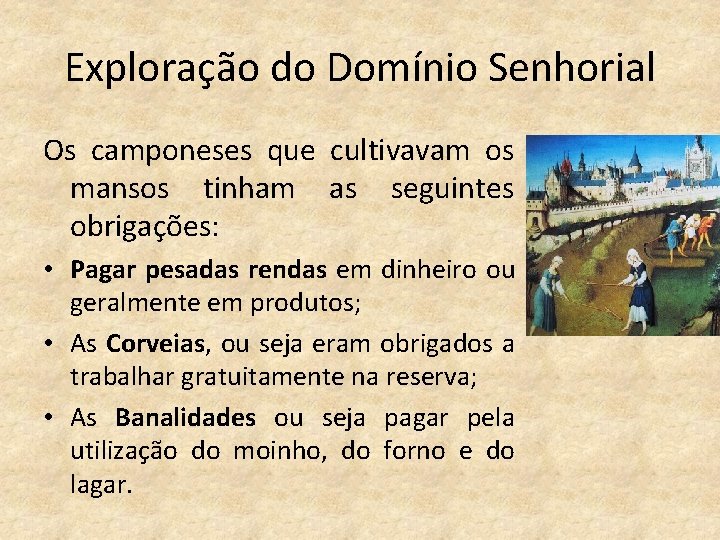 Exploração do Domínio Senhorial

Os camponeses que cultivavam os mansos tinham as seguintes obrigações:

• Pagar pesadas rendas em dinheiro ou geralmente em produtos;
• As Corveias, ou seja eram obrigados a trabalhar gratuitamente na reserva;
• As Banalidades ou seja pagar pela utilização do moinho, do forno e do lagar.